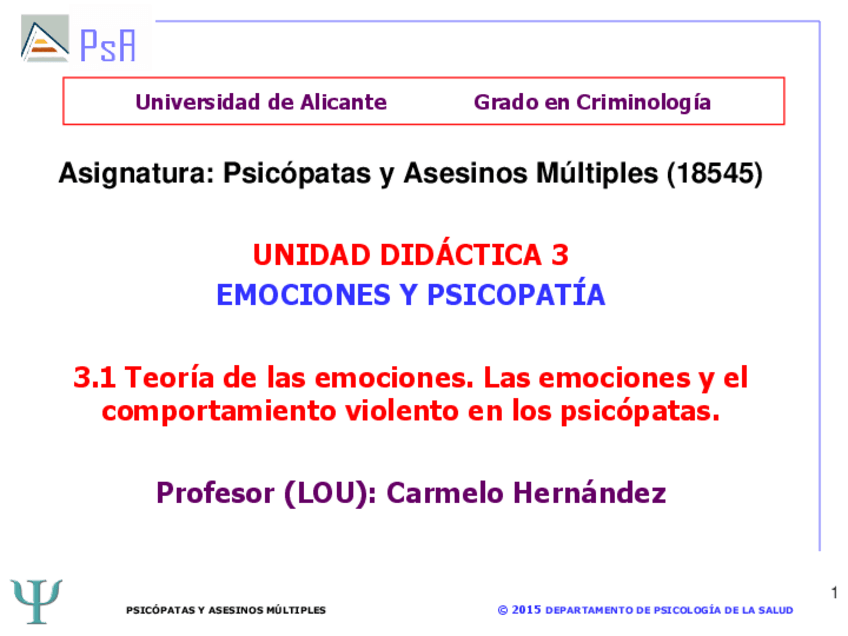 PsA

Universidad de Alicante Grado en Criminología

Asignatura: Psicópatas y Asesinos Múltiples (18545)

UNIDAD DIDÁCTICA 3
EMOCIONES Y PSICOPATÍA

3.1 Teoría de las emociones. Las emociones y el comportamiento violento en los psicópatas.

Profesor (LOU): Carmelo Hernández

Ψ

PSICÓPATAS Y ASESINOS MÚLTIPLES

© 2015 DEPARTAMENTO DE PSICOLOGÍA DE LA SALUD

1